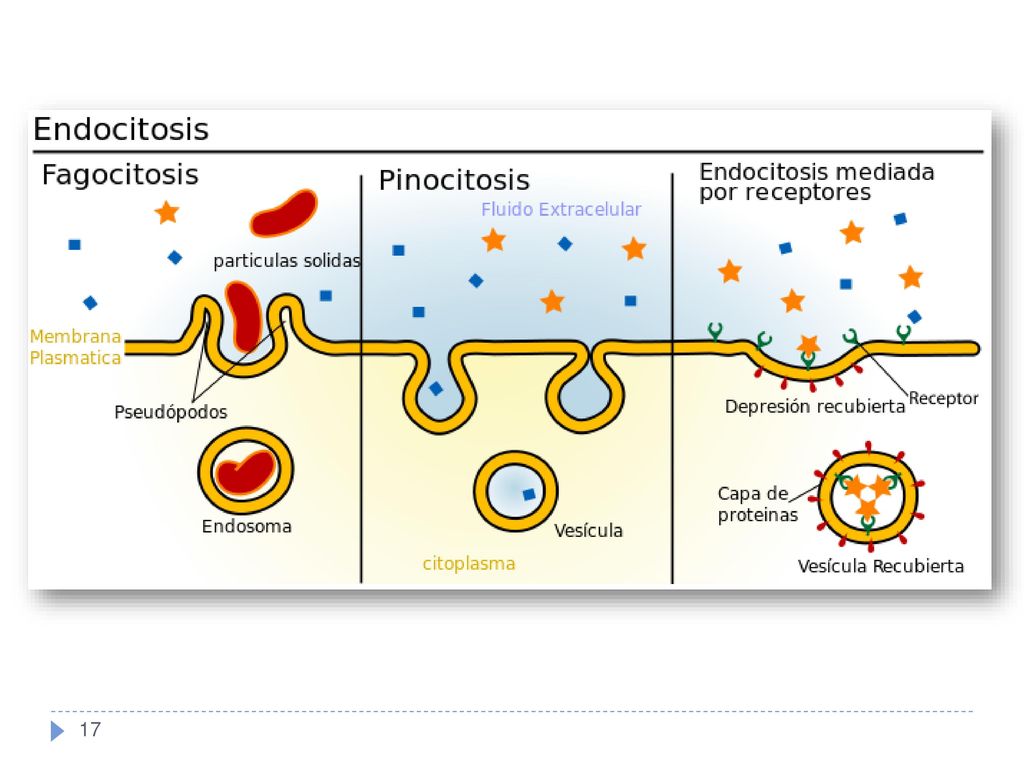 Endocitosis

Fagocitosis

particulas solidas

Membrana Plasmatica

Pseudópodos

Endosoma

Pinocitosis

Fluido Extracelular

Vesícula

citoplasma

Endocitosis mediada por receptores

Depresión recubierta

Receptor

Capa de proteinas

Vesícula Recubierta

17